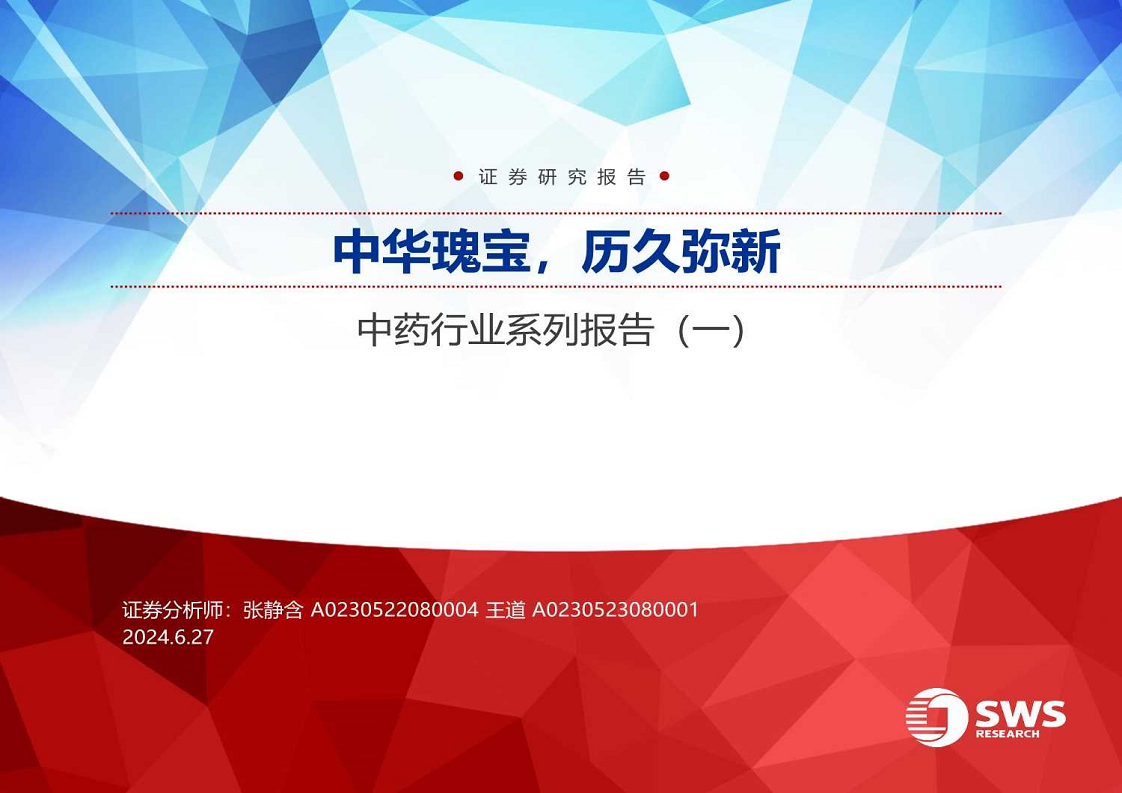 证券研究报告

中华瑰宝，历久弥新

中药行业系列报告（一）

证券分析师：张静含 A0230522080004 王道 A0230523080001
2024.6.27

SWS
RESEARCH